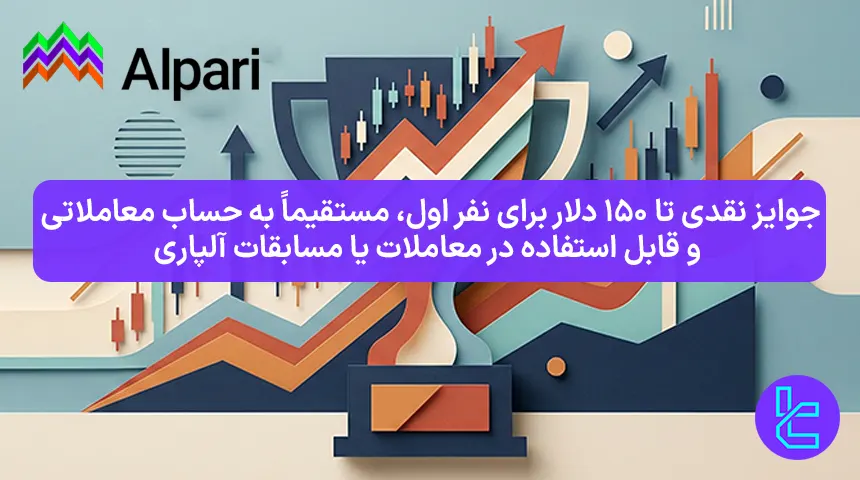 Alpari

جوایز نقدی تا ۱۵۰ دلار برای نفر اول، مستقیماً به حساب معاملاتی و قابل استفاده در معاملات یا مسابقات آلپاری